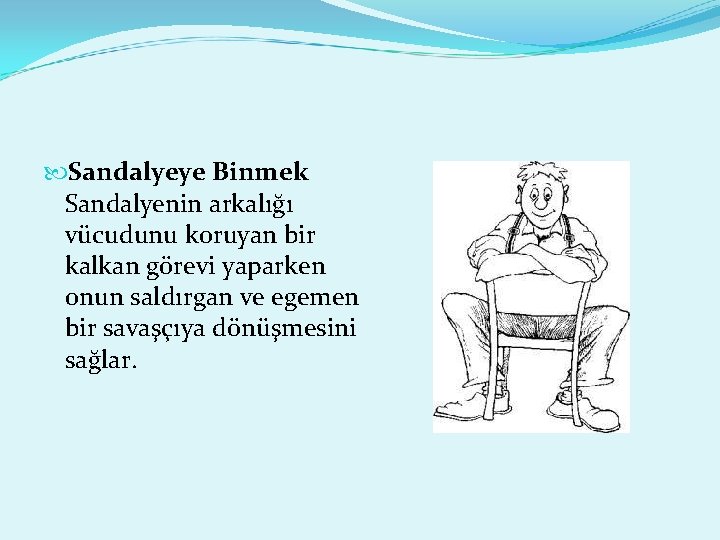 Sandalyeye Binmek
Sandalyenin arkalığı vücudunu koruyan bir kalkan görevi yaparken onun saldırgan ve egemen bir savaşçıya dönüşmesini sağlar.